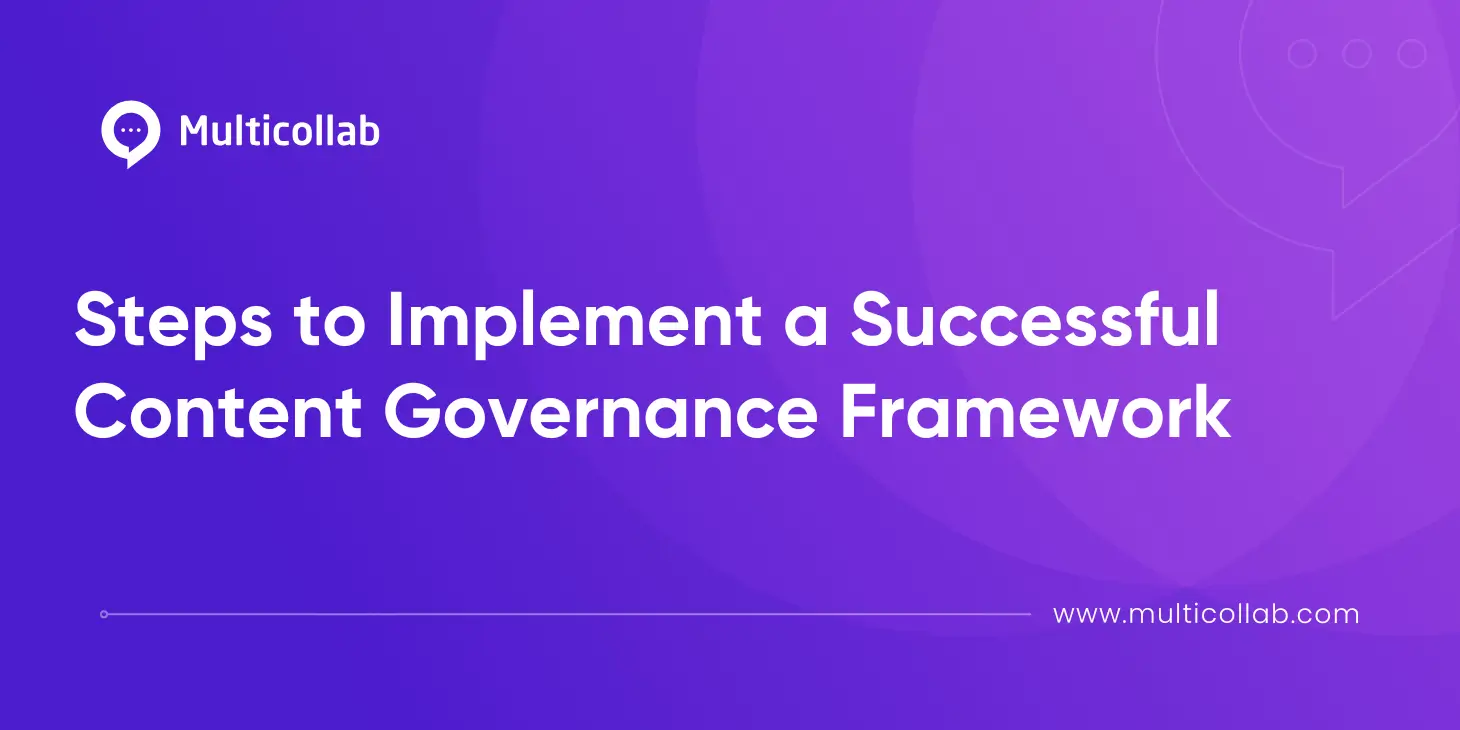 Multicollab

Steps to Implement a Successful Content Governance Framework

www.multicollab.com